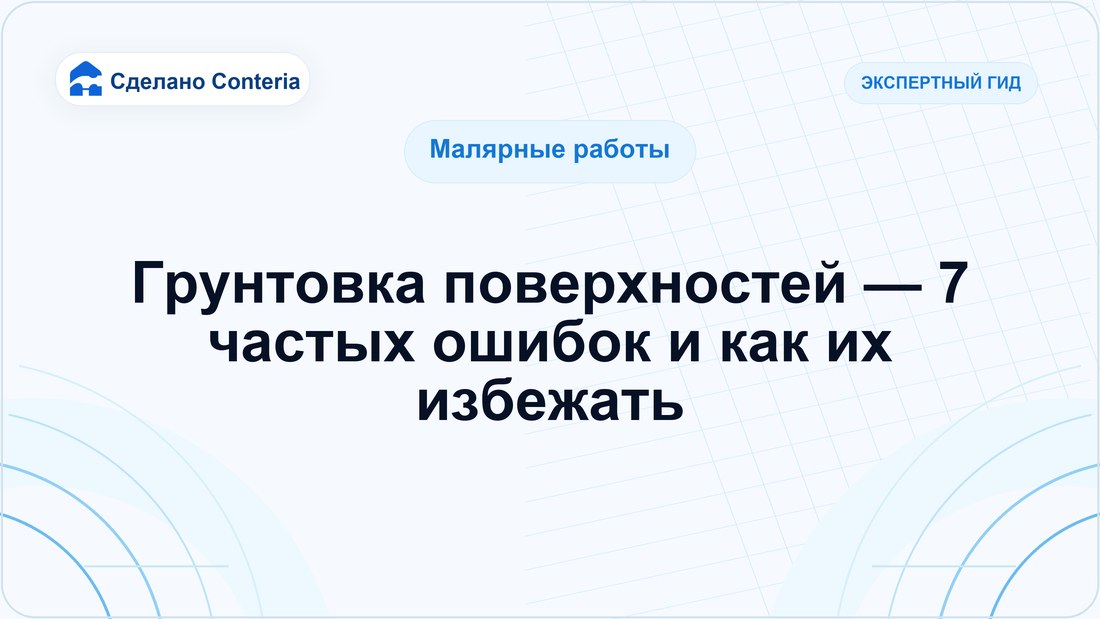 Сделано Conteria

ЭКСПЕРТНЫЙ ГИД

Малярные работы

Грунтовка поверхностей — 7 частых ошибок и как их избежать